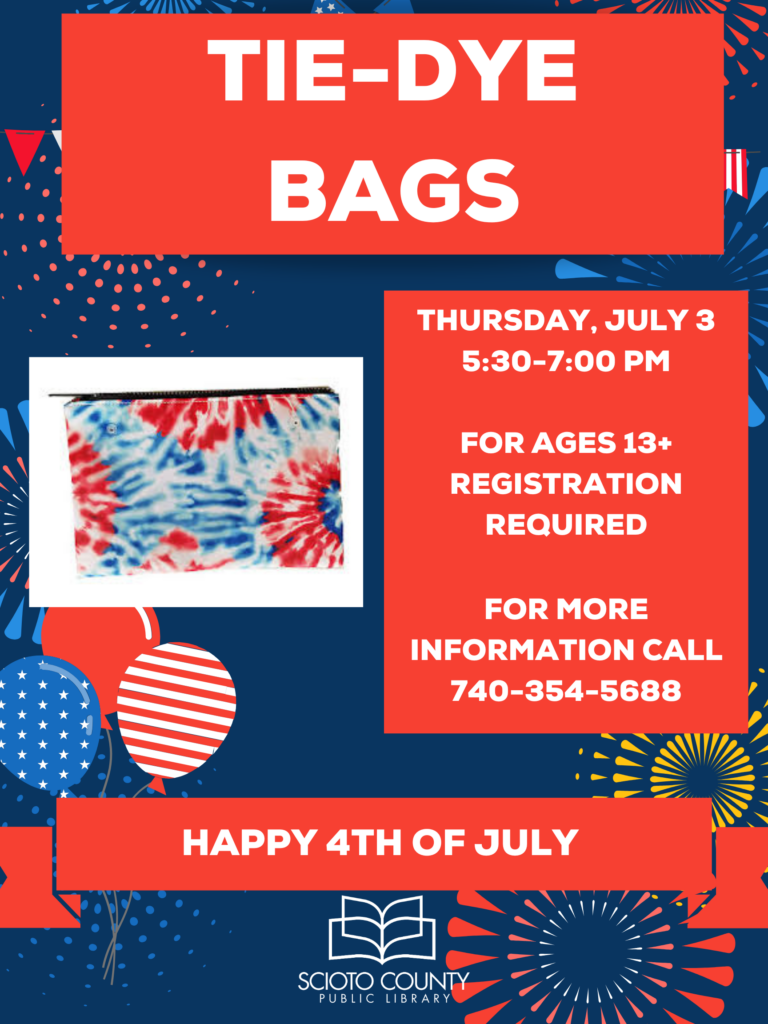 TIE-DYE BAGS

THURSDAY, JULY 3
5:30-7:00 PM

FOR AGES 13+
REGISTRATION REQUIRED

FOR MORE INFORMATION CALL
740-354-5688

HAPPY 4TH OF JULY

SCIOTO COUNTY
PUBLIC LIBRARY